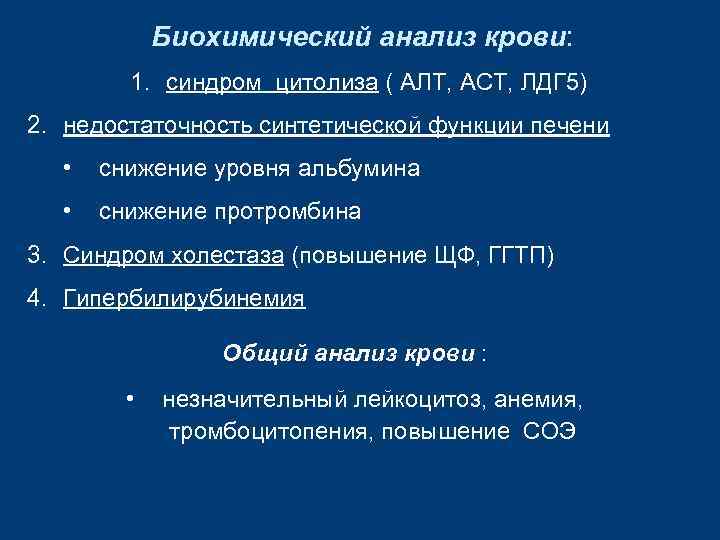 Биохимический анализ крови:

1. синдром цитолиза ( АЛТ, АСТ, ЛДГ5)

2. недостаточность синтетической функции печени

• снижение уровня альбумина

• снижение протромбина

3. Синдром холестаза (повышение ЩФ, ГГТП)

4. Гипербилирубинемия

Общий анализ крови :

• незначительный лейкоцитоз, анемия, тромбоцитопения, повышение СОЭ